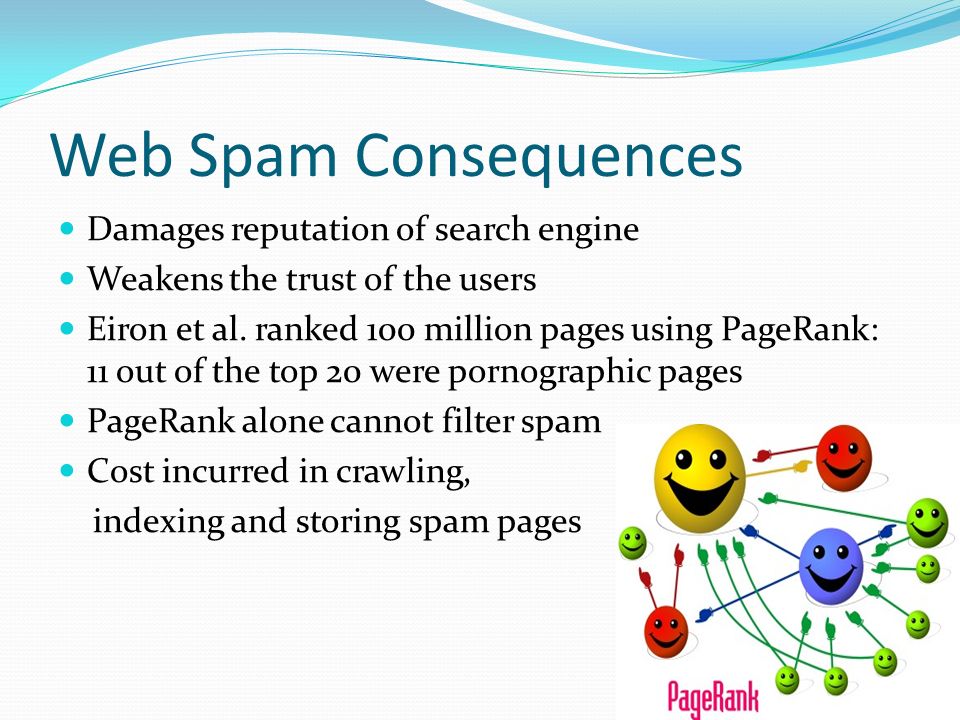 Web Spam Consequences

- Damages reputation of search engine
- Weakens the trust of the users
- Eiron et al. ranked 100 million pages using PageRank: 11 out of the top 20 were pornographic pages
- PageRank alone cannot filter spam
- Cost incurred in crawling, indexing and storing spam pages

PageRank